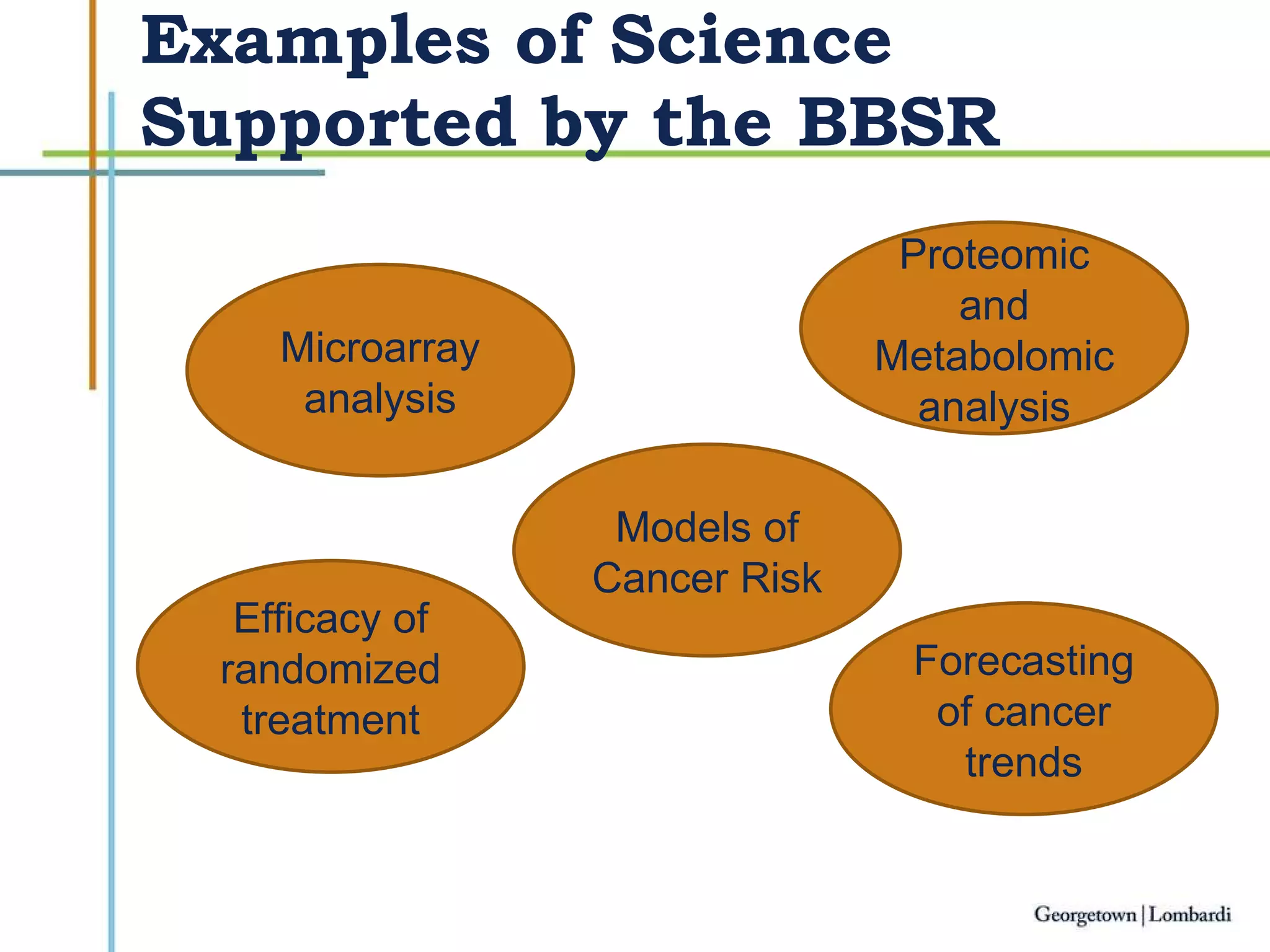 Examples of Science Supported by the BBSR

Microarray analysis

Proteomic and Metabolomic analysis

Models of Cancer Risk

Efficacy of randomized treatment

Forecasting of cancer trends

Georgetown | Lombardi